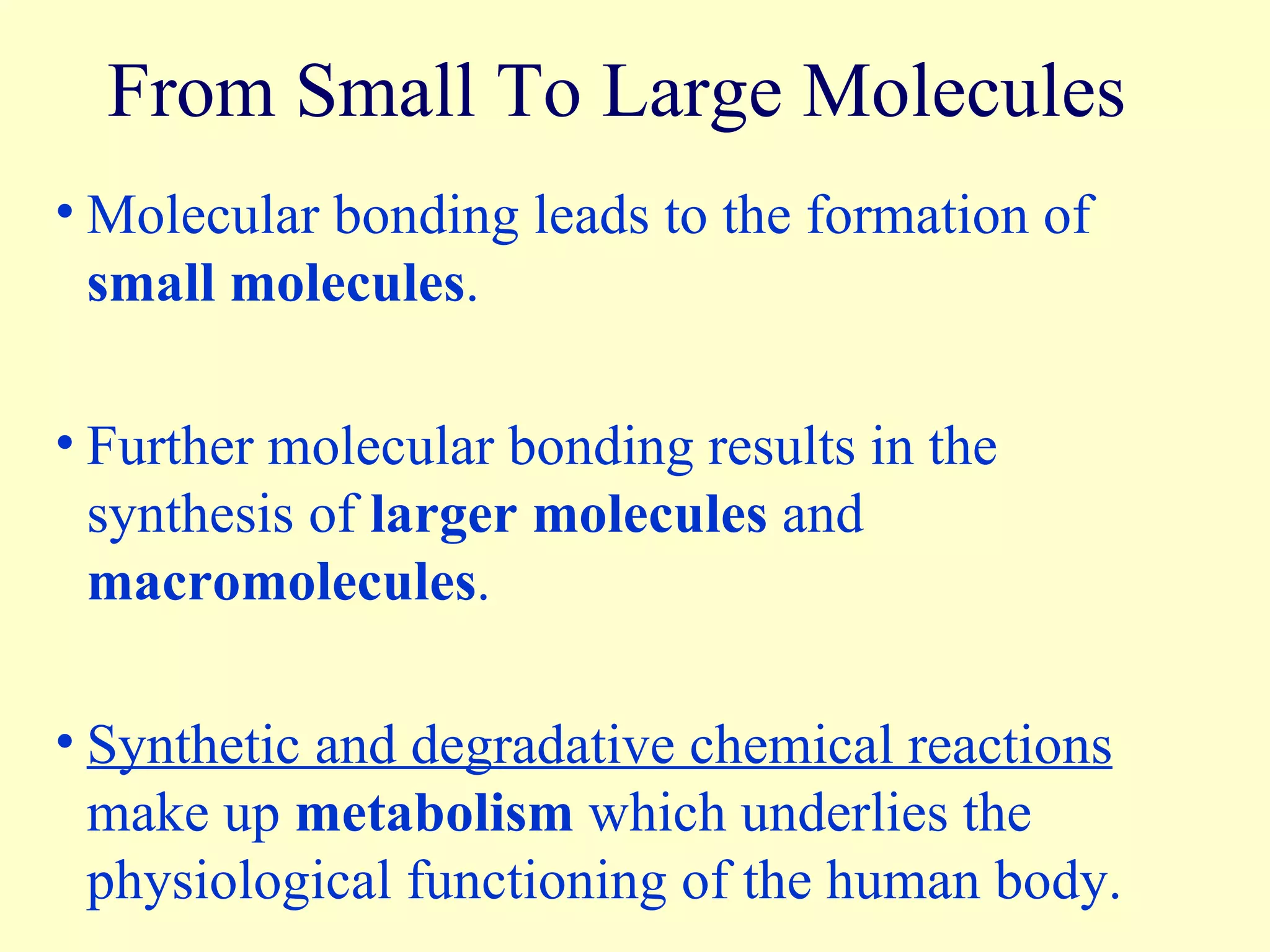 From Small To Large Molecules

• Molecular bonding leads to the formation of small molecules.

• Further molecular bonding results in the synthesis of larger molecules and macromolecules.

• Synthetic and degradative chemical reactions make up metabolism which underlies the physiological functioning of the human body.